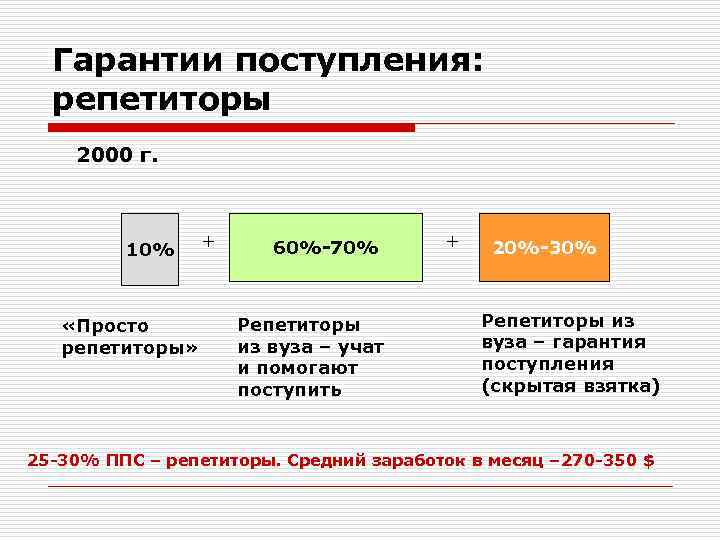 Гарантии поступления: репетиторы

2000 г.

10%

+

60%-70%

+

20%-30%

«Просто репетиторы»

Репетиторы из вуза – учат и помогают поступить

Репетиторы из вуза – гарантия поступления (скрытая взятка)

25-30% ППС – репетиторы. Средний заработок в месяц –270-350 $